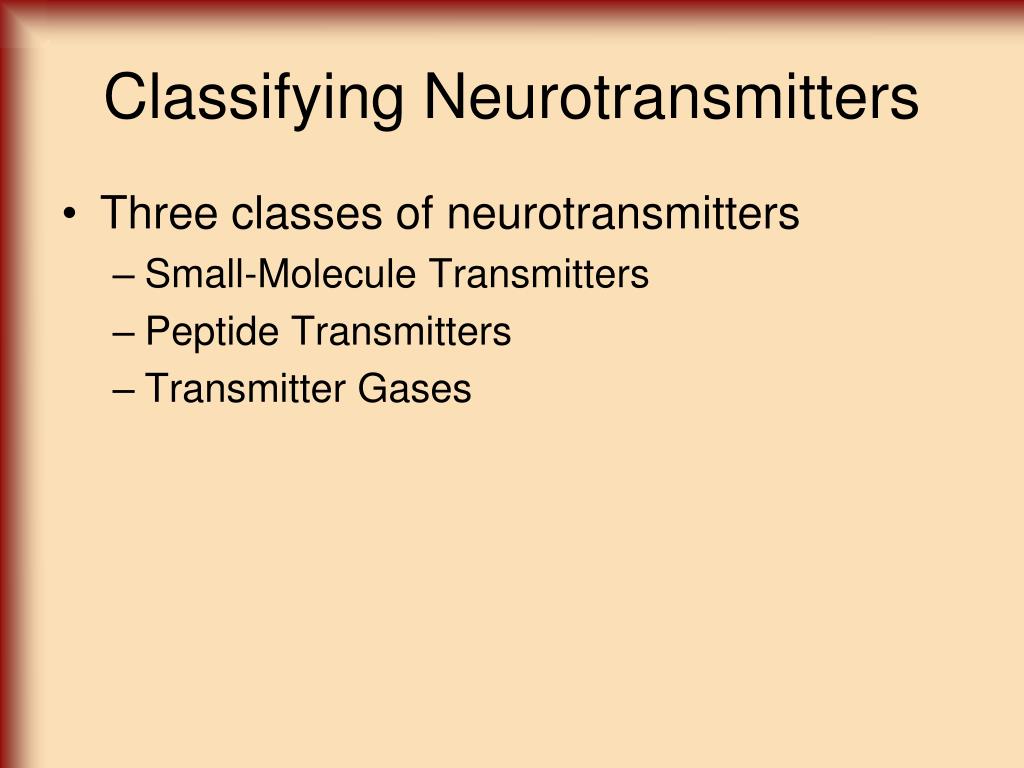 Classifying Neurotransmitters

• Three classes of neurotransmitters
– Small-Molecule Transmitters
– Peptide Transmitters
– Transmitter Gases